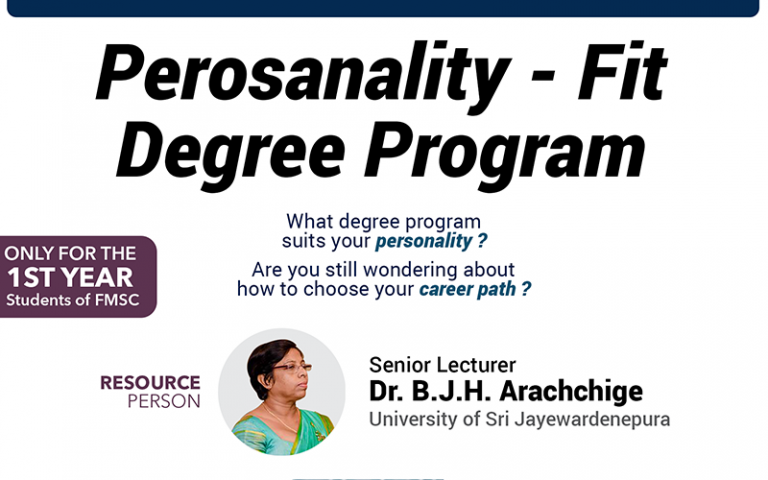 Perosanality - Fit Degree Program

What degree program suits your personality ?

Are you still wondering about how to choose your career path ?

ONLY FOR THE 1ST YEAR Students of FMSC

RESOURCE PERSON

Senior Lecturer
Dr. B.J.H. Arachchige
University of Sri Jayewardenepura